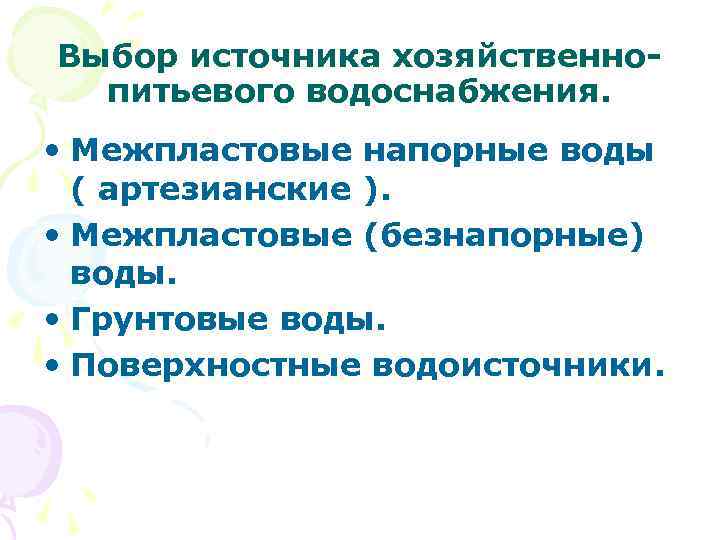 Выбор источника хозяйственно-питьевого водоснабжения.

• Межпластовые напорные воды ( артезианские ).
• Межпластовые (безнапорные) воды.
• Грунтовые воды.
• Поверхностные водоисточники.